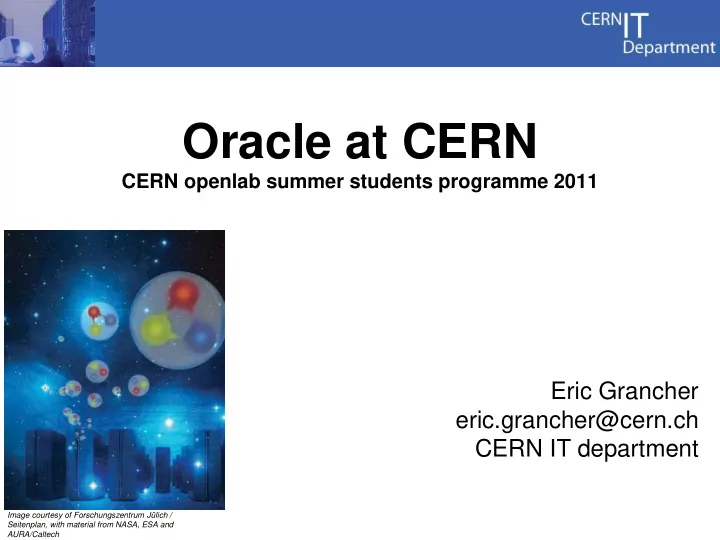 CERN IT Department

Oracle at CERN
CERN openlab summer students programme 2011

Eric Grancher
eric.grancher@cern.ch
CERN IT department

Image courtesy of Forschungszentrum Jülich / Seitenplan, with material from NASA, ESA and AURA/Caltech